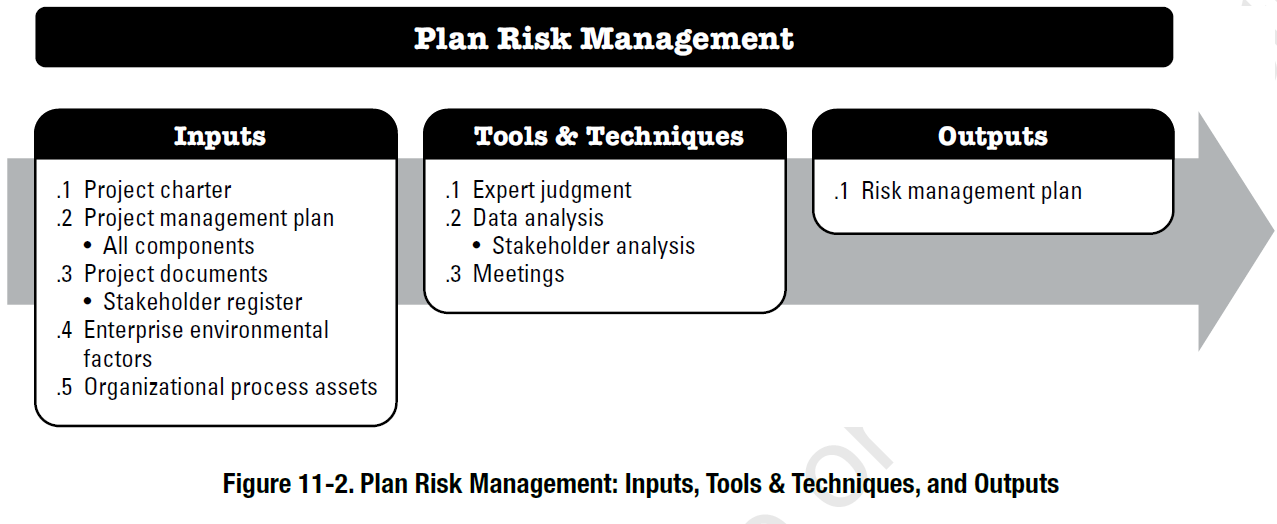 Plan Risk Management

Inputs

.1 Project charter
.2 Project management plan
• All components
.3 Project documents
• Stakeholder register
.4 Enterprise environmental factors
.5 Organizational process assets

Tools & Techniques

.1 Expert judgment
.2 Data analysis
• Stakeholder analysis
.3 Meetings

Outputs

.1 Risk management plan

Figure 11-2. Plan Risk Management: Inputs, Tools & Techniques, and Outputs